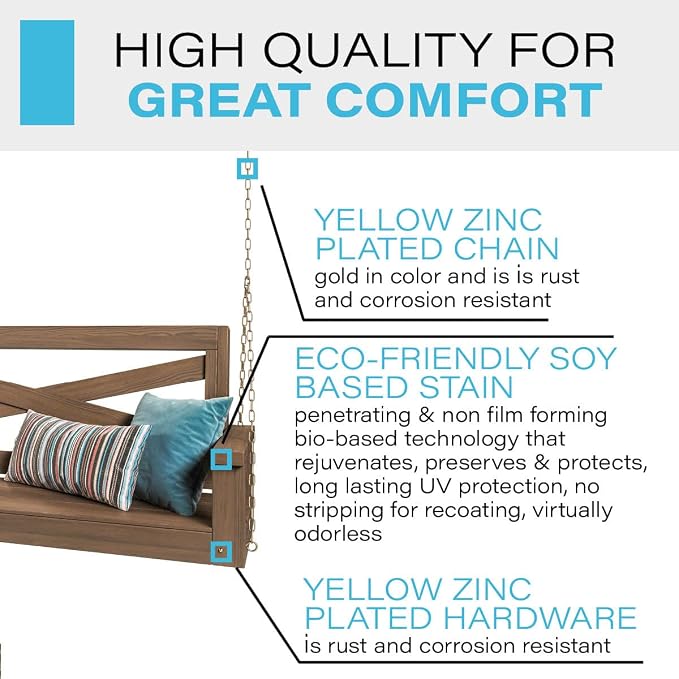 HIGH QUALITY FOR
GREAT COMFORT

YELLOW ZINC PLATED CHAIN
gold in color and is is rust and corrosion resistant

ECO-FRIENDLY SOY BASED STAIN
penetrating & non film forming bio-based technology that rejuvenates, preserves & protects, long lasting UV protection, no stripping for recoating, virtually odorless

YELLOW ZINC PLATED HARDWARE
is rust and corrosion resistant